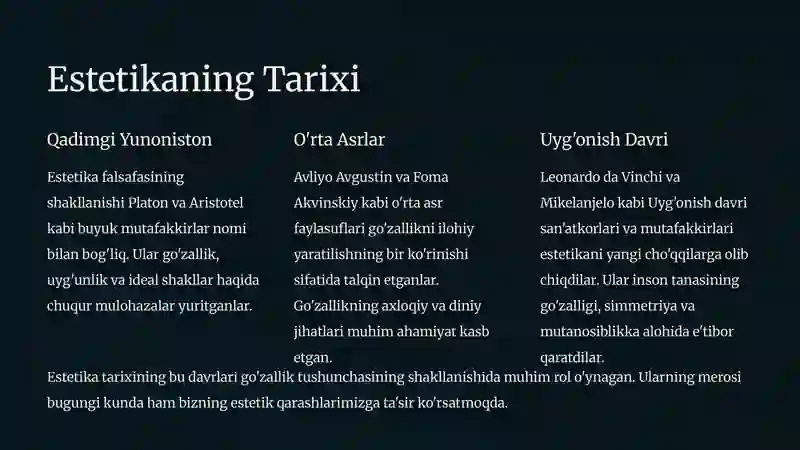 Estetikaning Tarixi

Qadimgi Yunoniston

Estetika falsafasining shakllanishi Platon va Aristotel kabi buyuk mutafakkirlar nomi bilan bog'liq. Ular go'zallik, uyg'unlik va ideal shakllar haqida chuqur mulohazalar yuritganlar.

O'rta Asrlar

Avliyo Avgustin va Foma Akvinskiy kabi o'rta asr faylasuflari go'zallikni ilohiy yaratilishning bir ko'rinishi sifatida talqin etganlar. Go'zallikning axloqiy va diniy jihatlari muhim ahamiyat kasb etgan.

Uyg'onish Davri

Leonardo da Vinchi va Mikelanjelo kabi Uyg'onish davri san'atkorlari va mutafakkirlari estetikani yangi cho'qqilarga olib chiqdilar. Ular inson tanasining go'zalligi, simmetriya va mutanosiblikka alohida e'tibor qaratdilar.

Estetika tarixining bu davrlari go'zallik tushunchasining shakllanishida muhim rol o'ynagan. Ularning merosi bugungi kunda ham bizning estetik qarashlarimizga ta'sir ko'rsatmoqda.